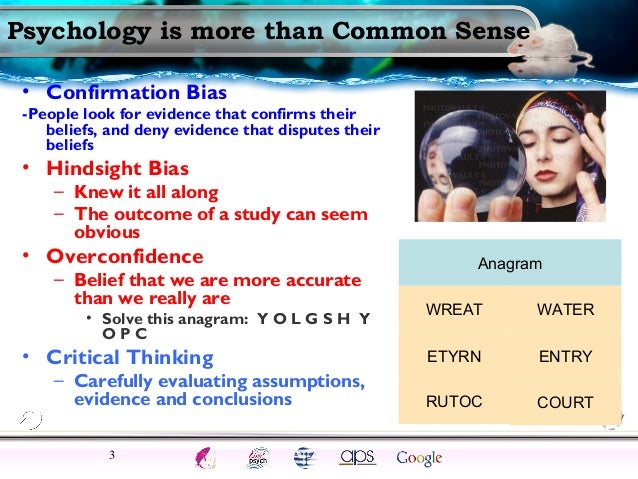 Psychology is more than Common Sense

• Confirmation Bias

-People look for evidence that confirms their beliefs, and deny evidence that disputes their beliefs

• Hindsight Bias
– Knew it all along
– The outcome of a study can seem obvious

• Overconfidence
– Belief that we are more accurate than we really are
• Solve this anagram: Y O L G S H Y O P C

• Critical Thinking
– Carefully evaluating assumptions, evidence and conclusions

| Anagram | |
|---|---|
| WREAT | WATER |
| ETYRN | ENTRY |
| RUTOC | COURT |

3

aps Google